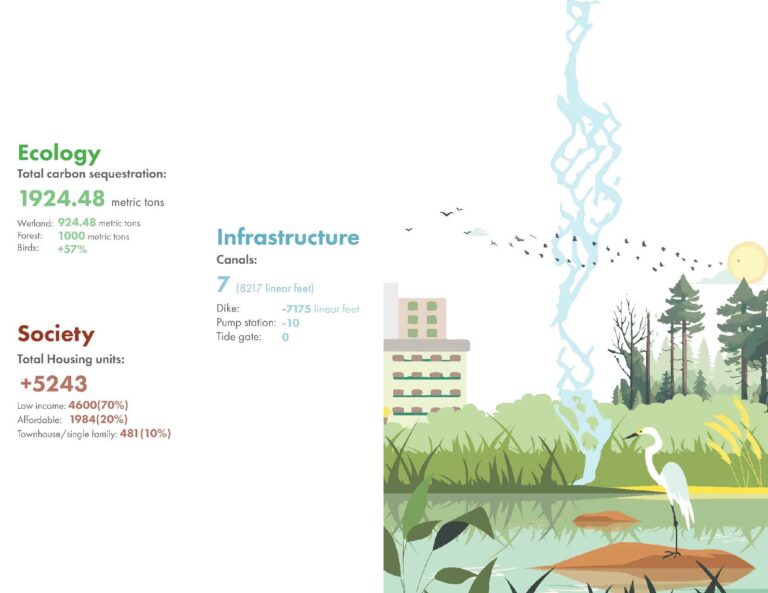 Ecology
Total carbon sequestration:
1924.48 metric tons
Wetland: 924.48 metric tons
Forest: 1000 metric tons
Birds: +57%

Society
Total Housing units:
+5243
Low income: 4600(70%)
Affordable: 1984(20%)
Townhouse/single family: 481(10%)

Infrastructure
Canals:
7 (8217 linear feet)
Dike: -7175 linear feet
Pump station: -10
Tide gate: 0